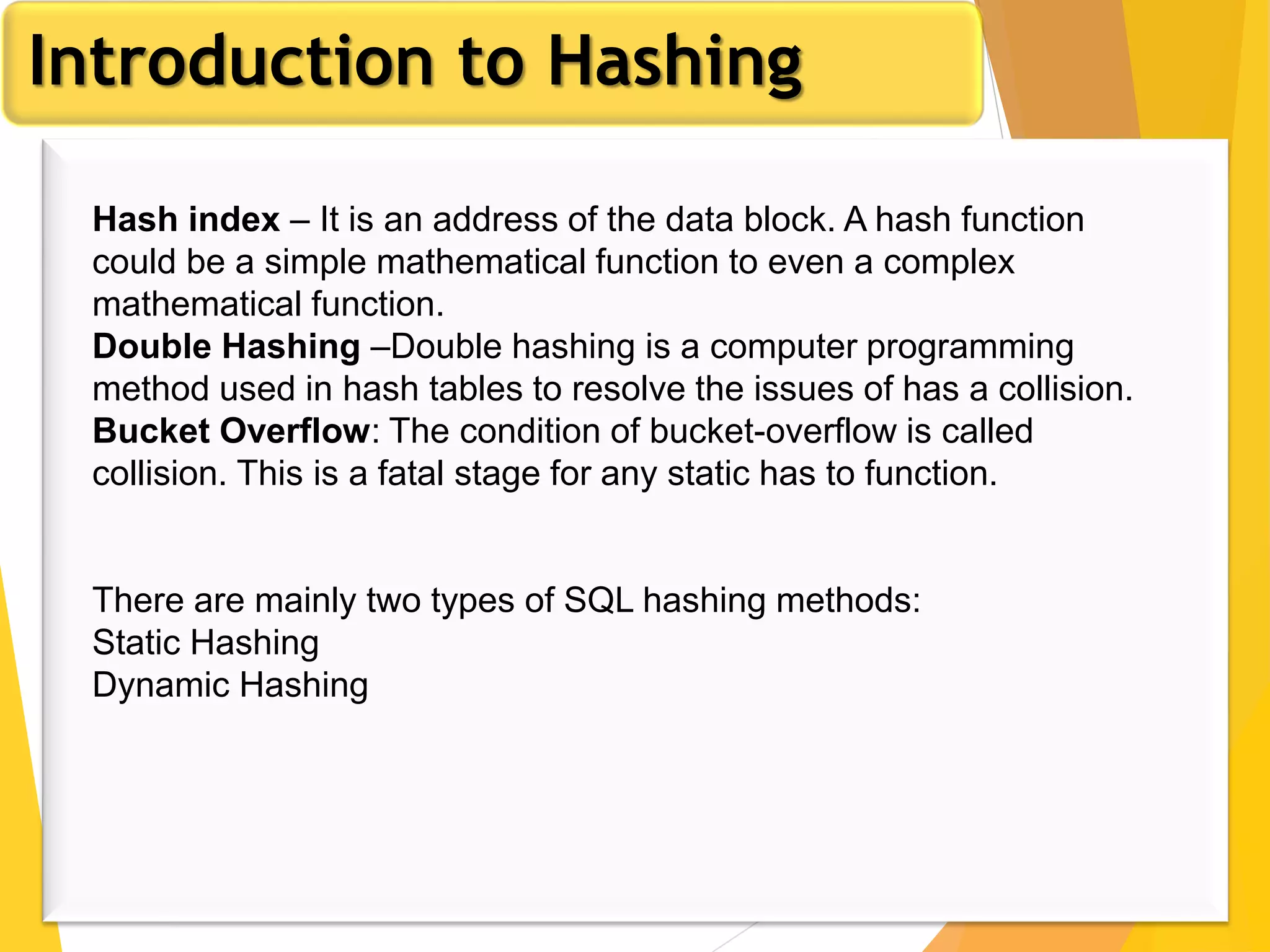 Introduction to Hashing

Hash index – It is an address of the data block. A hash function could be a simple mathematical function to even a complex mathematical function.
Double Hashing –Double hashing is a computer programming method used in hash tables to resolve the issues of has a collision.
Bucket Overflow: The condition of bucket-overflow is called collision. This is a fatal stage for any static has to function.

There are mainly two types of SQL hashing methods:
Static Hashing
Dynamic Hashing